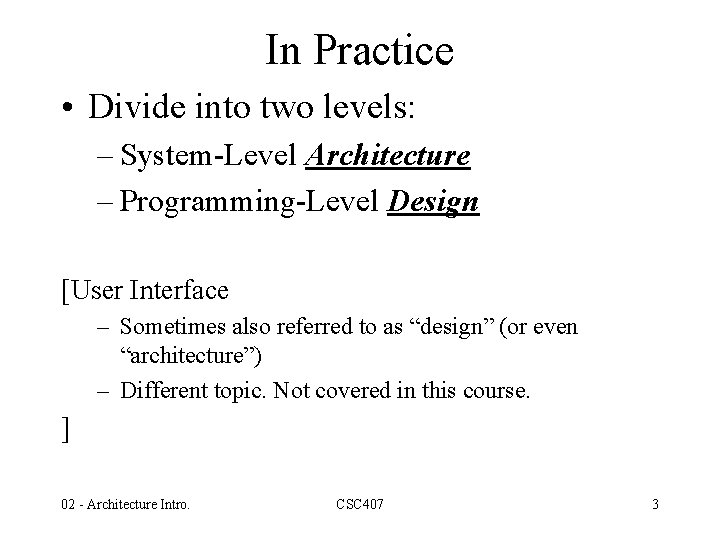 In Practice

• Divide into two levels:

– System-Level Architecture

– Programming-Level Design

[User Interface

– Sometimes also referred to as “design” (or even “architecture”)

– Different topic. Not covered in this course.

]

02 - Architecture Intro.

CSC407

3